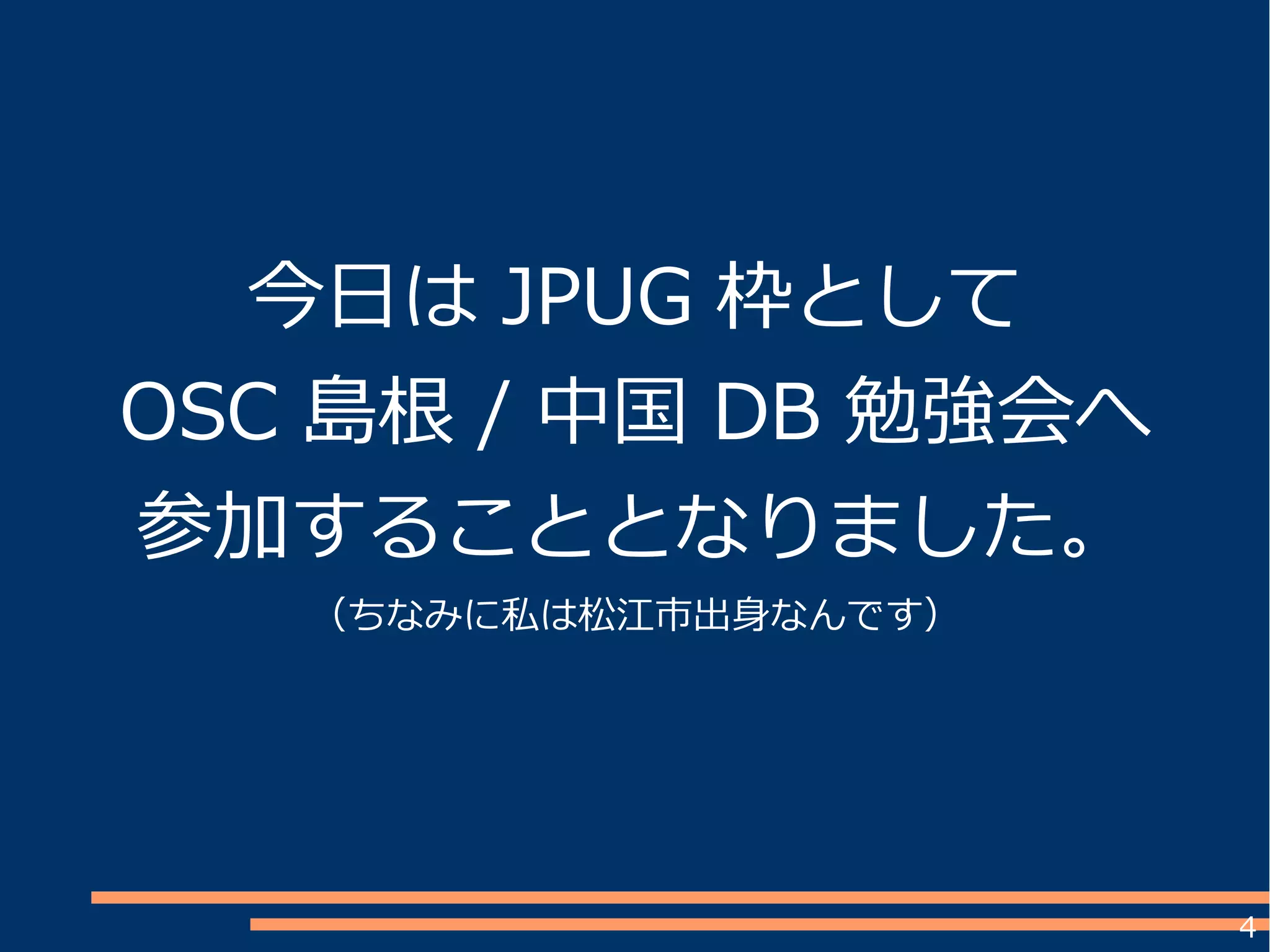 今日は JPUG 枠として
OSC 島根 / 中国 DB 勉強会へ
参加することとなりました。

（ちなみに私は松江市出身なんです）

4